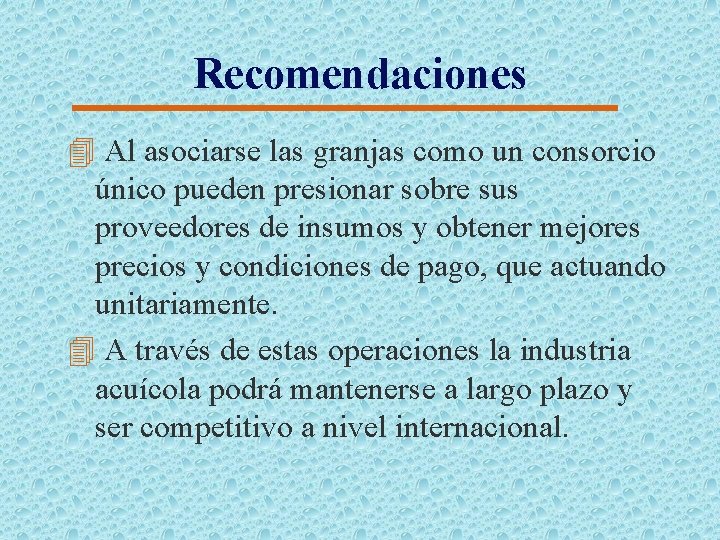 Recomendaciones

Al asociarse las granjas como un consorcio único pueden presionar sobre sus proveedores de insumos y obtener mejores precios y condiciones de pago, que actuando unitariamente.

A través de estas operaciones la industria acuícola podrá mantenerse a largo plazo y ser competitivo a nivel internacional.